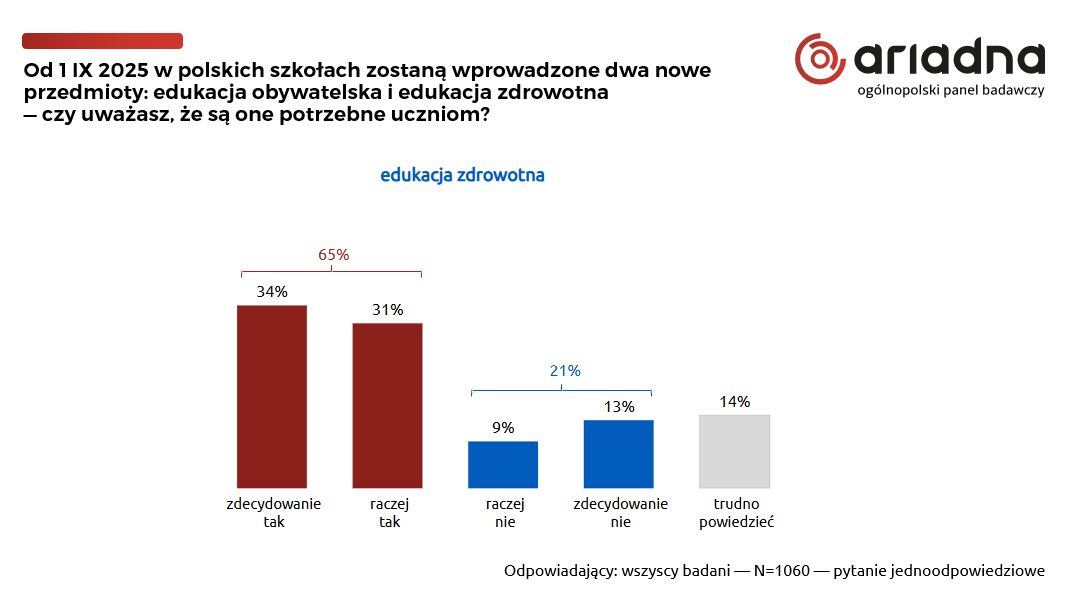 Od 1 IX 2025 w polskich szkołach zostaną wprowadzone dwa nowe przedmioty: edukacja obywatelska i edukacja zdrowotna — czy uważasz, że są one potrzebne uczniom?

ariadna
ogólnopolski panel badawczy

edukacja zdrowotna

65%

34%

31%

21%

9%

13%

14%

zdecydowanie tak

raczej tak

raczej nie

zdecydowanie nie

trudno powiedzieć

Odpowiadający: wszyscy badani — N=1060 — pytanie jednoodpowiedziowe